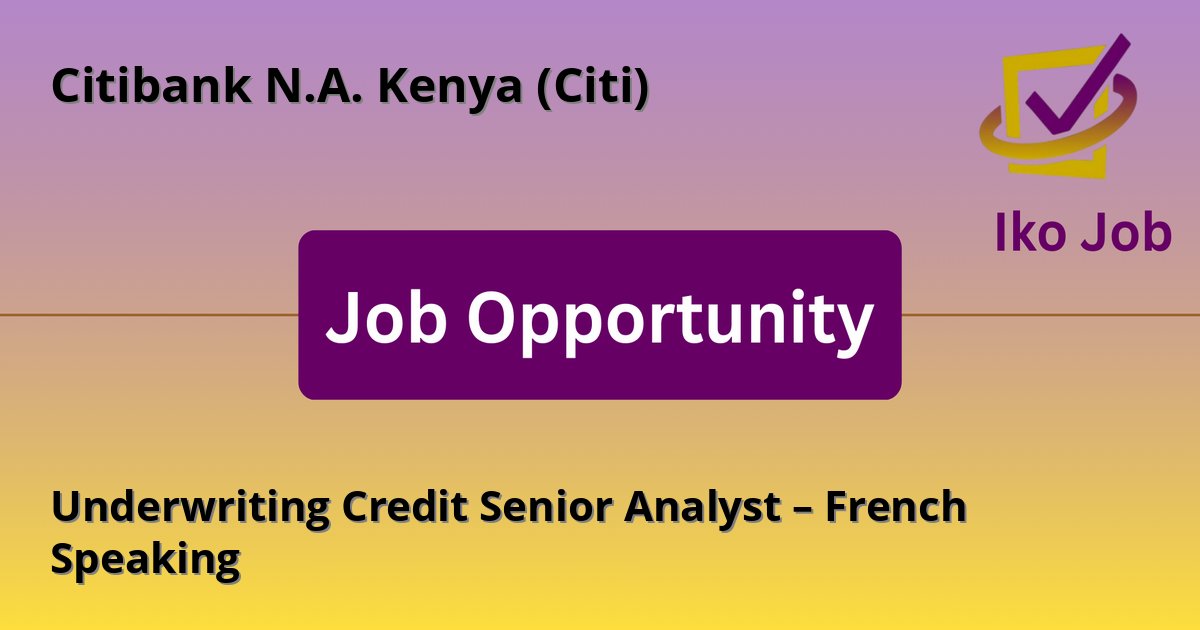 Citibank N.A. Kenya (Citi)

Iko Job

Job Opportunity

Underwriting Credit Senior Analyst – French Speaking